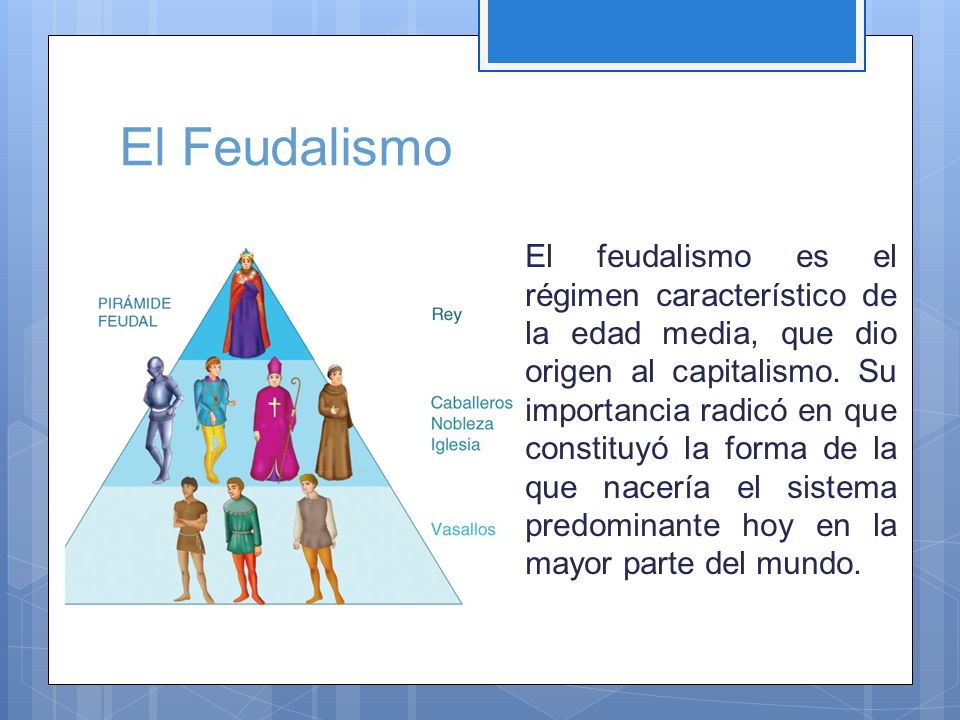 El Feudalismo

PIRÁMIDE FEUDAL

Rey

Caballeros
Nobleza
Iglesia

Vasallos

El feudalismo es el régimen característico de la edad media, que dio origen al capitalismo. Su importancia radicó en que constituyó la forma de la que nacería el sistema predominante hoy en la mayor parte del mundo.